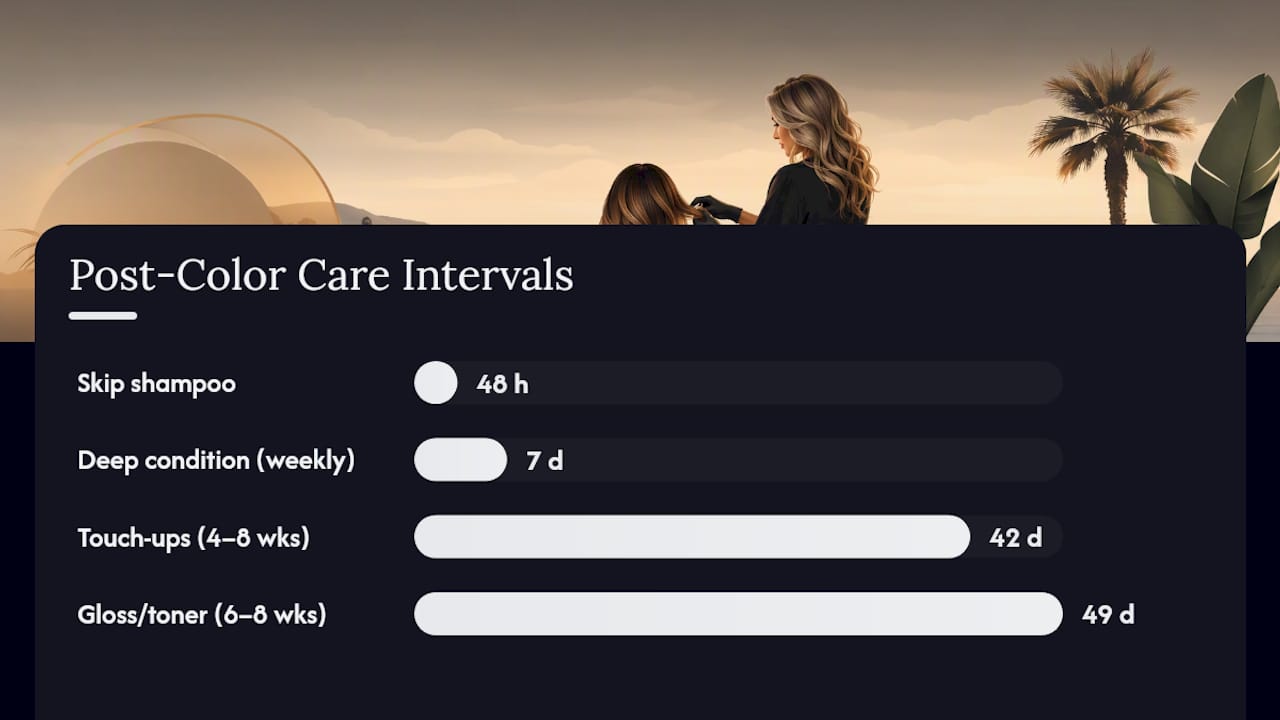 Post-Color Care Intervals

Skip shampoo 48 h

Deep condition (weekly) 7 d

Touch-ups (4–8 wks) 42 d

Gloss/toner (6–8 wks) 49 d